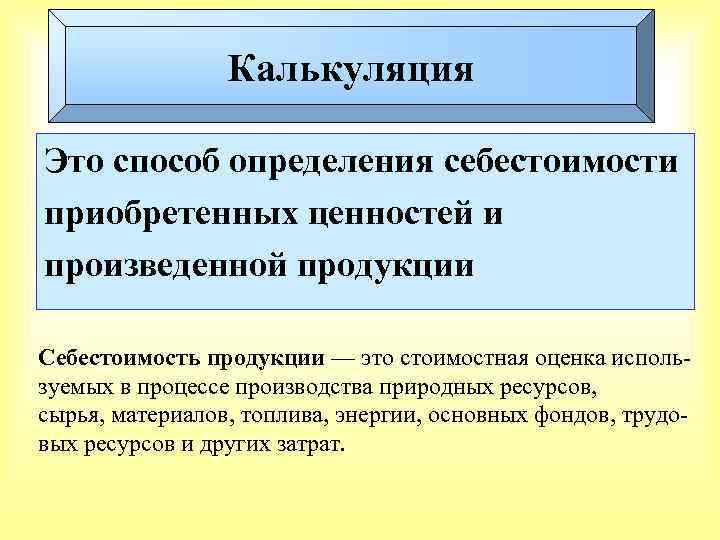 Калькуляция

Это способ определения себестоимости приобретенных ценностей и произведенной продукции

Себестоимость продукции — это стоимостная оценка используемых в процессе производства природных ресурсов, сырья, материалов, топлива, энергии, основных фондов, трудовых ресурсов и других затрат.